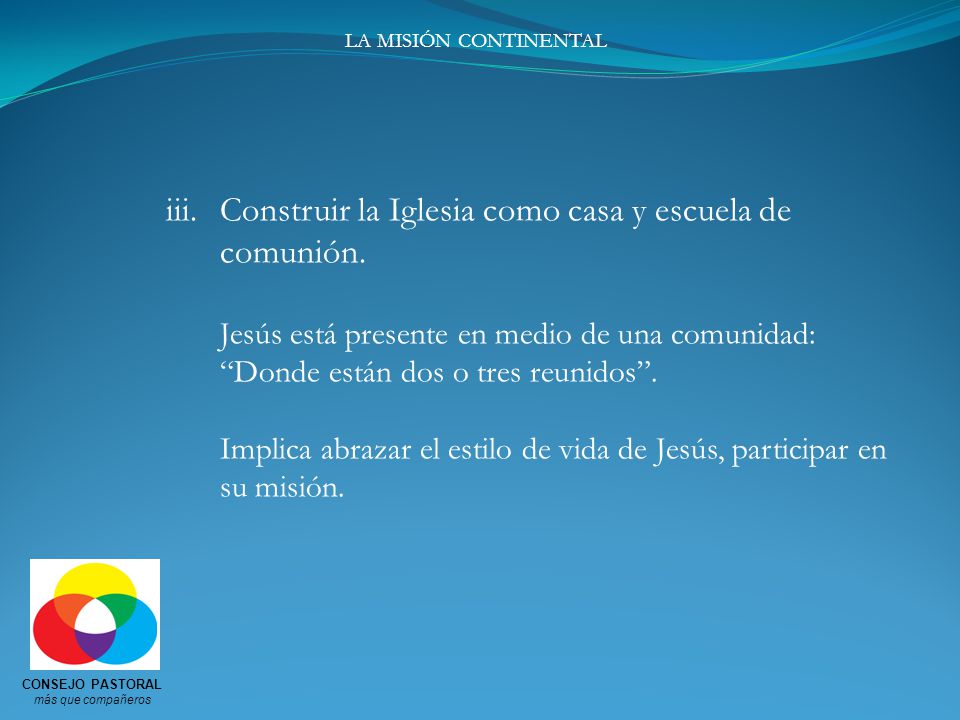 LA MISIÓN CONTINENTAL

iii. Construir la Iglesia como casa y escuela de comunión.

Jesús está presente en medio de una comunidad: “Donde están dos o tres reunidos”.

Implica abrazar el estilo de vida de Jesús, participar en su misión.

CONSEJO PASTORAL
más que compañeros